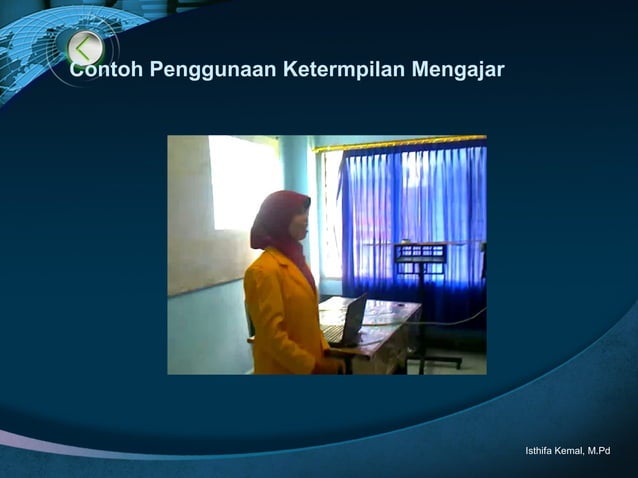 Contoh Penggunaan Ketermpilan Mengajar

Isthifa Kemal, M.Pd